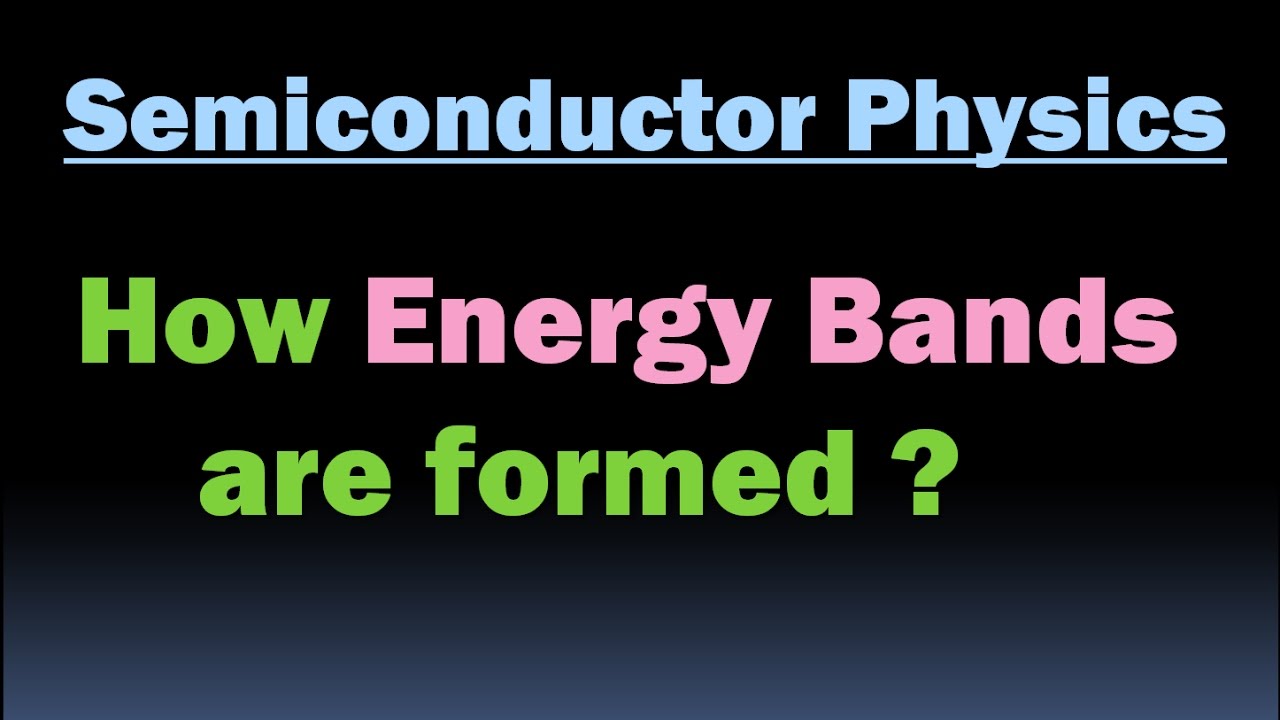 Semiconductor Physics

How Energy Bands are formed ?